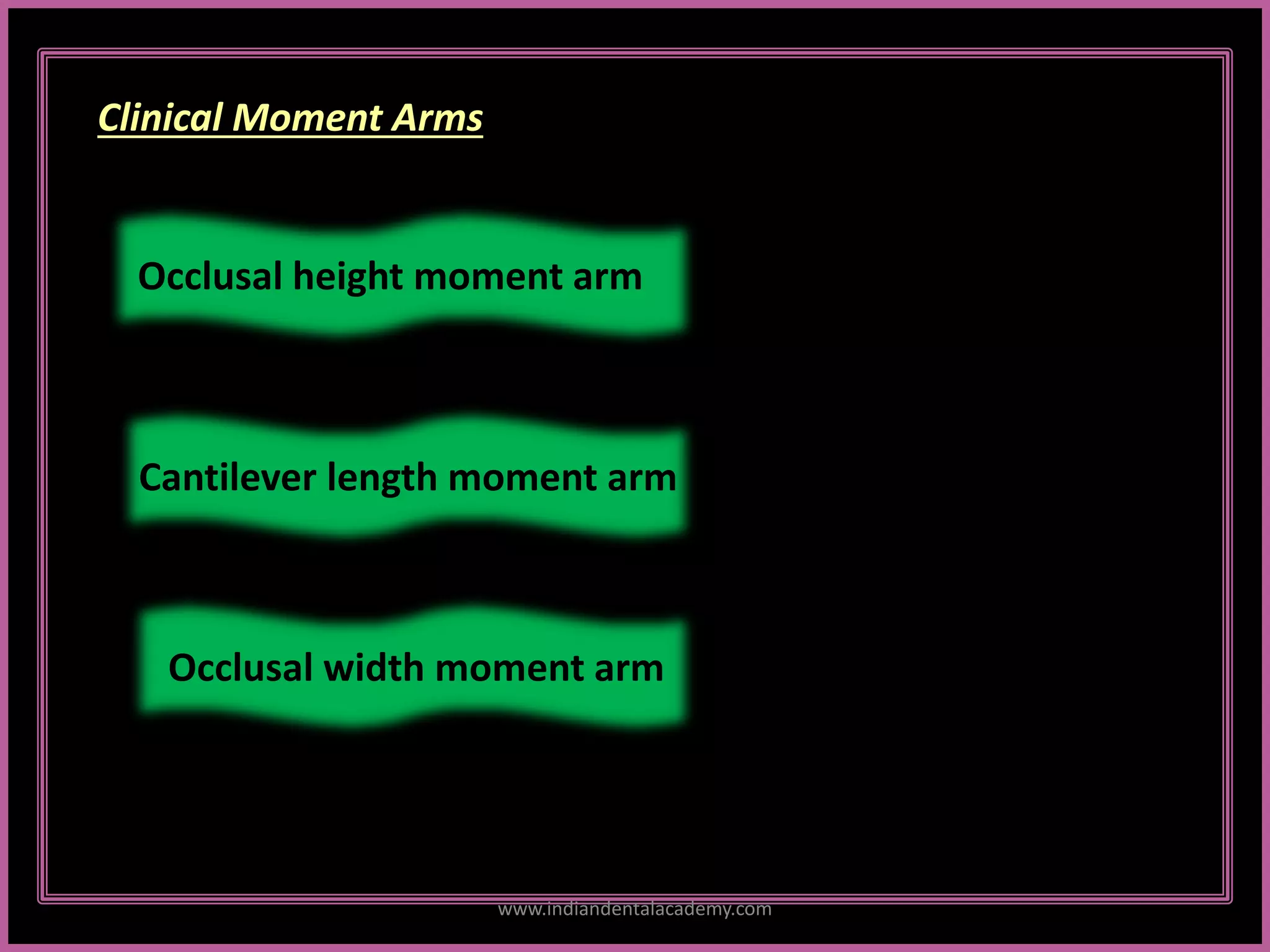 Clinical Moment Arms

Occlusal height moment arm

Cantilever length moment arm

Occlusal width moment arm

www.indiandentalacademy.com